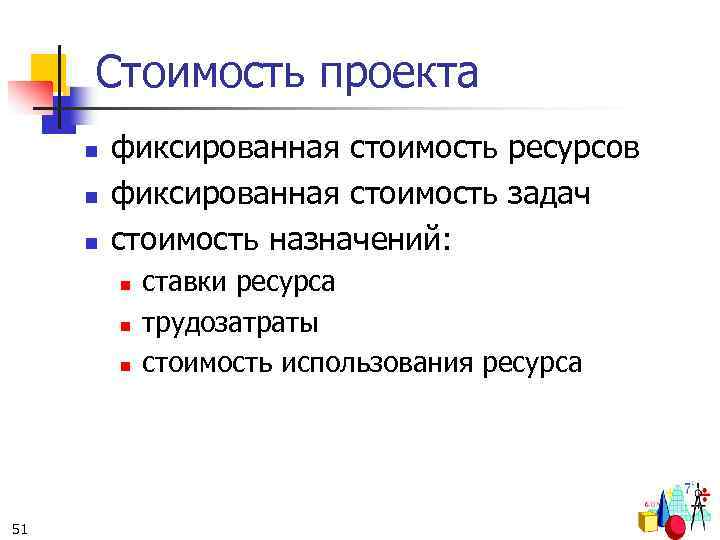 Стоимость проекта

- фиксированная стоимость ресурсов
- фиксированная стоимость задач
- стоимость назначений:
  - ставки ресурса
  - трудозатраты
  - стоимость использования ресурса

51